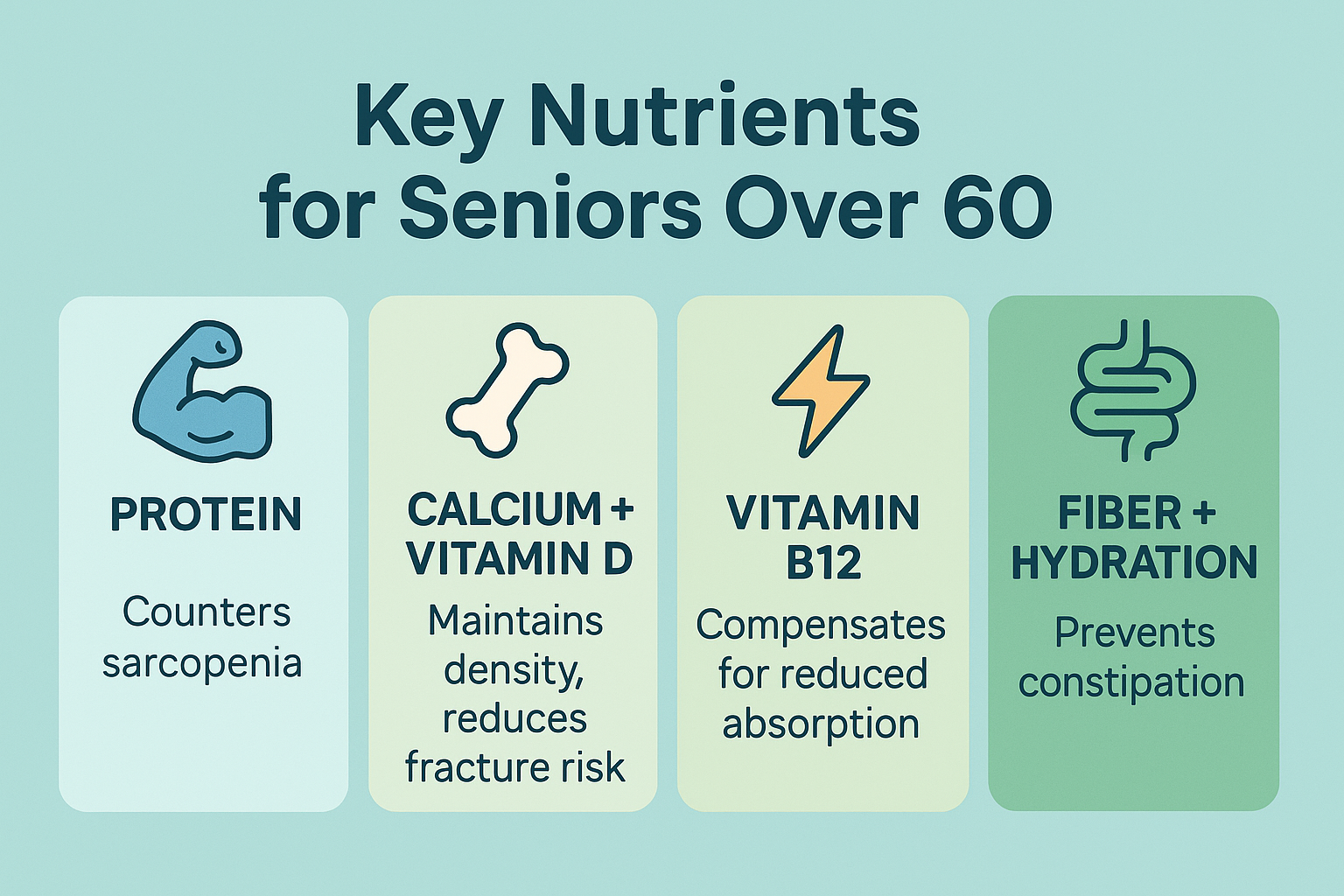 Key Nutrients for Seniors Over 60

PROTEIN

Counters sarcopenia

CALCIUM + VITAMIN D

Maintains density, reduces fracture risk

VITAMIN B12

Compensates for reduced absorption

FIBER + HYDRATION

Prevents constipation